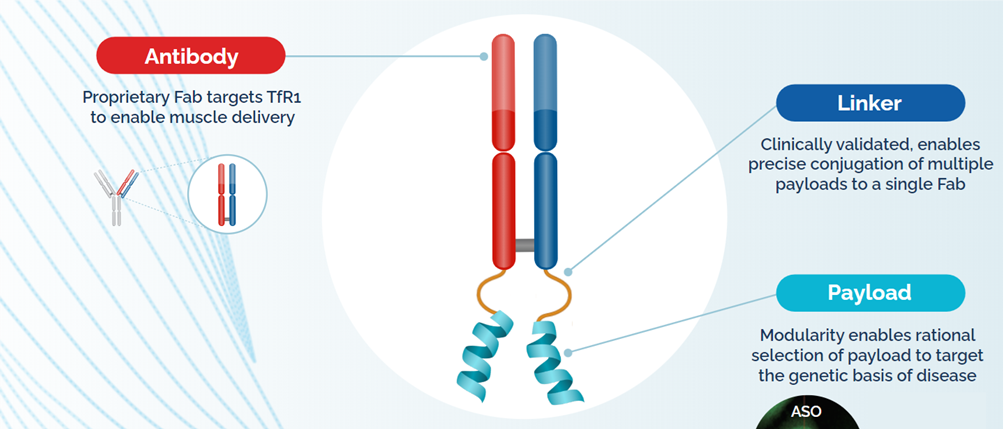 Antibody

Proprietary Fab targets TfR1 to enable muscle delivery

Linker

Clinically validated, enables precise conjugation of multiple payloads to a single Fab

Payload

Modularity enables rational selection of payload to target the genetic basis of disease

ASO